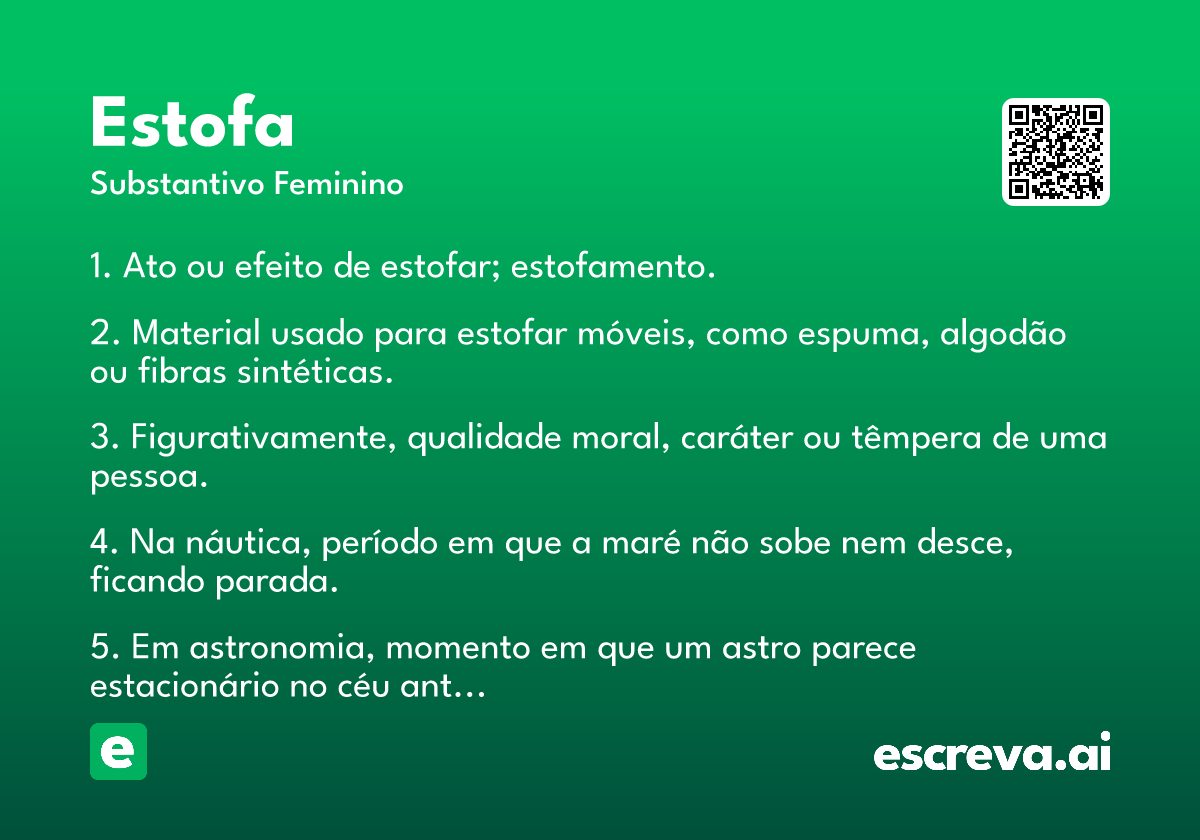 Estofa
Substantivo Feminino

1. Ato ou efeito de estofar; estofamento.

2. Material usado para estofar móveis, como espuma, algodão ou fibras sintéticas.

3. Figurativamente, qualidade moral, caráter ou têmpera de uma pessoa.

4. Na náutica, período em que a maré não sobe nem desce, ficando parada.

5. Em astronomia, momento em que um astro parece estacionário no céu ant…

e

escreva.ai